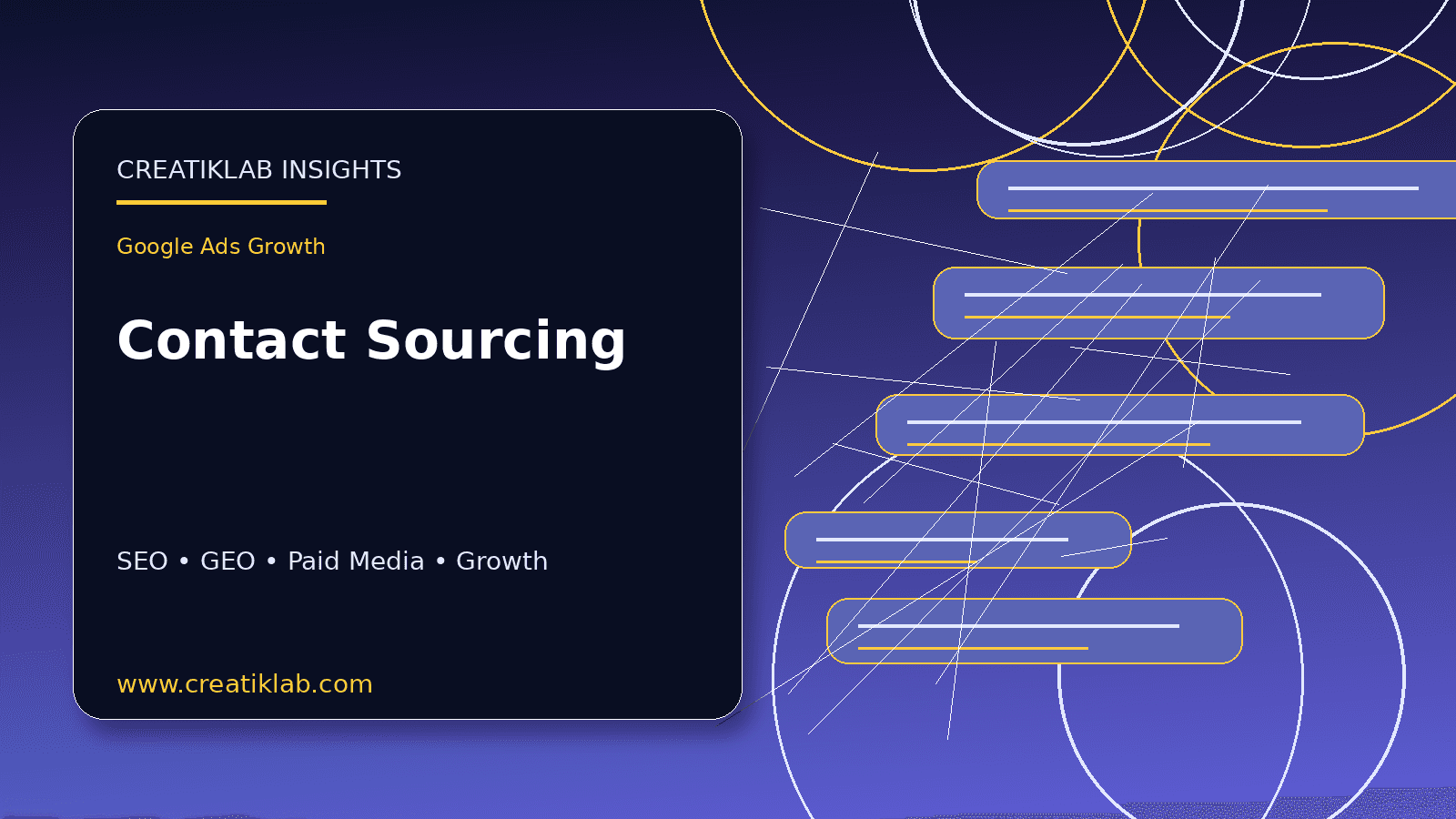 CREATIKLAB INSIGHTS

Google Ads Growth

Contact Sourcing

SEO • GEO • Paid Media • Growth

www.creatiklab.com